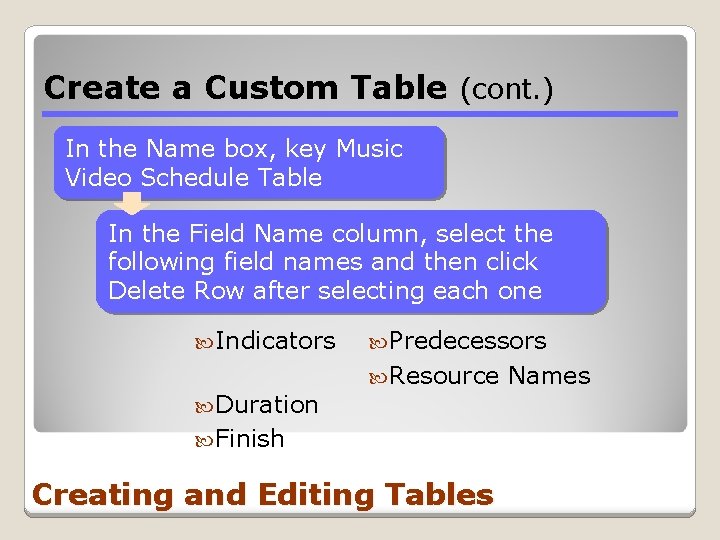 Create a Custom Table (cont.)

In the Name box, key Music Video Schedule Table

In the Field Name column, select the following field names and then click Delete Row after selecting each one

Indicators

Duration

Finish

Predecessors

Resource Names

Creating and Editing Tables